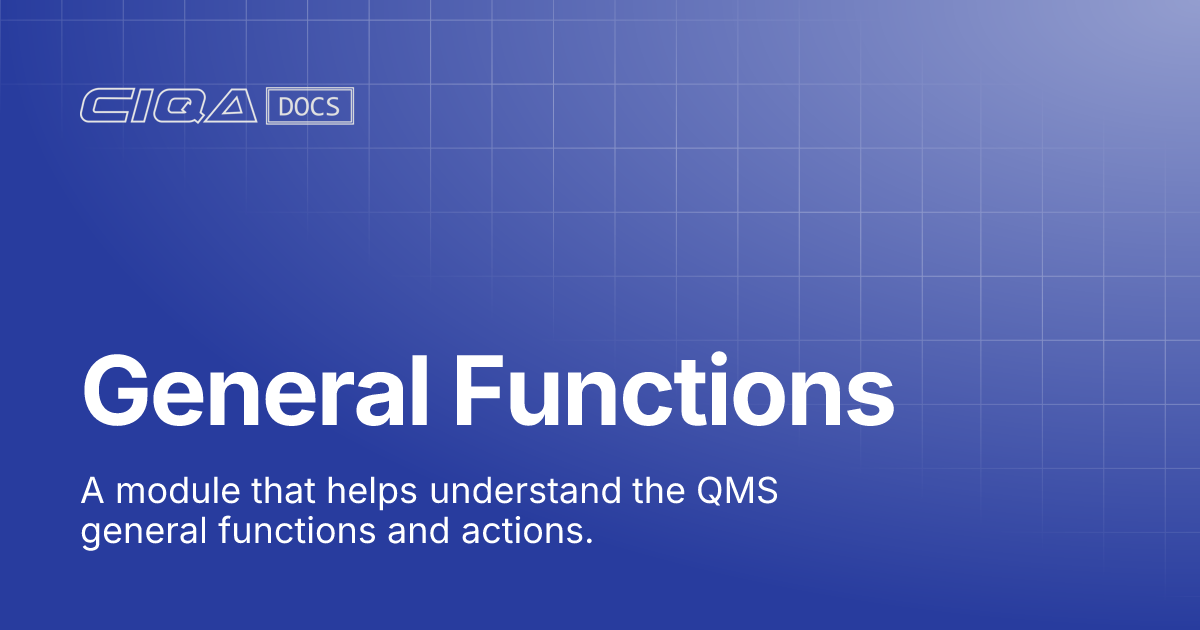 CIQA DOCS

General Functions

A module that helps understand the QMS general functions and actions.